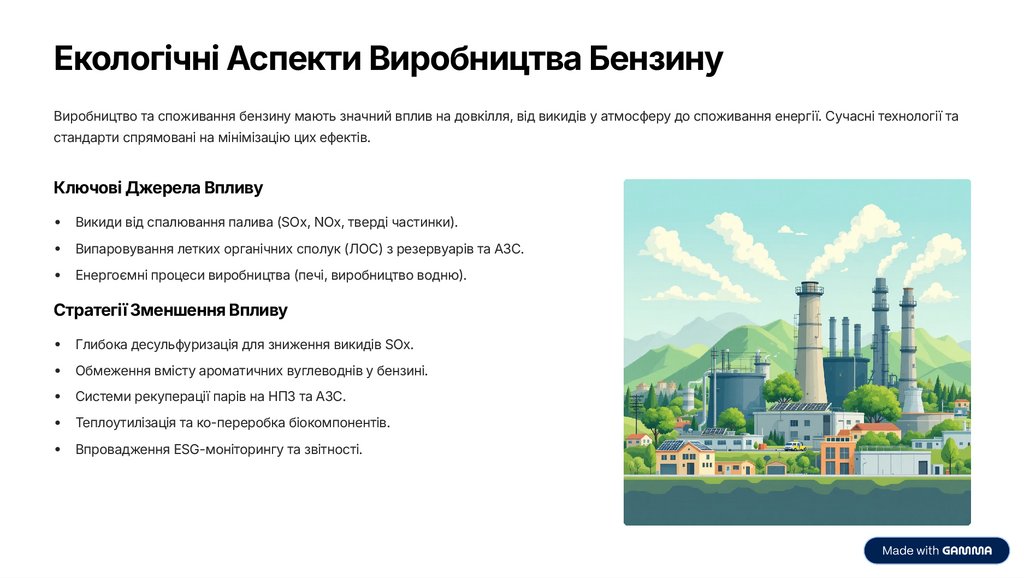 Екологічні Аспекти Виробництва Бензину

Виробництво та споживання бензину мають значний вплив на довкілля, від викидів у атмосферу до споживання енергії. Сучасні технології та стандарти спрямовані на мінімізацію цих ефектів.

Ключові Джерела Впливу

• Викиди від спалювання палива (SOx, NOx, тверді частинки).
• Випаровування летких органічних сполук (ЛОС) з резервуарів та АЗС.
• Енергоємні процеси виробництва (печі, виробництво водню).

Стратегії Зменшення Впливу

• Глибока десульфуризація для зниження викидів SOx.
• Обмеження вмісту ароматичних вуглеводнів у бензині.
• Системи рекуперації парів на НПЗ та АЗС.
• Теплоутилізація та ко-переробка біокомпонентів.
• Впровадження ESG-моніторингу та звітності.

Made with GAMMA